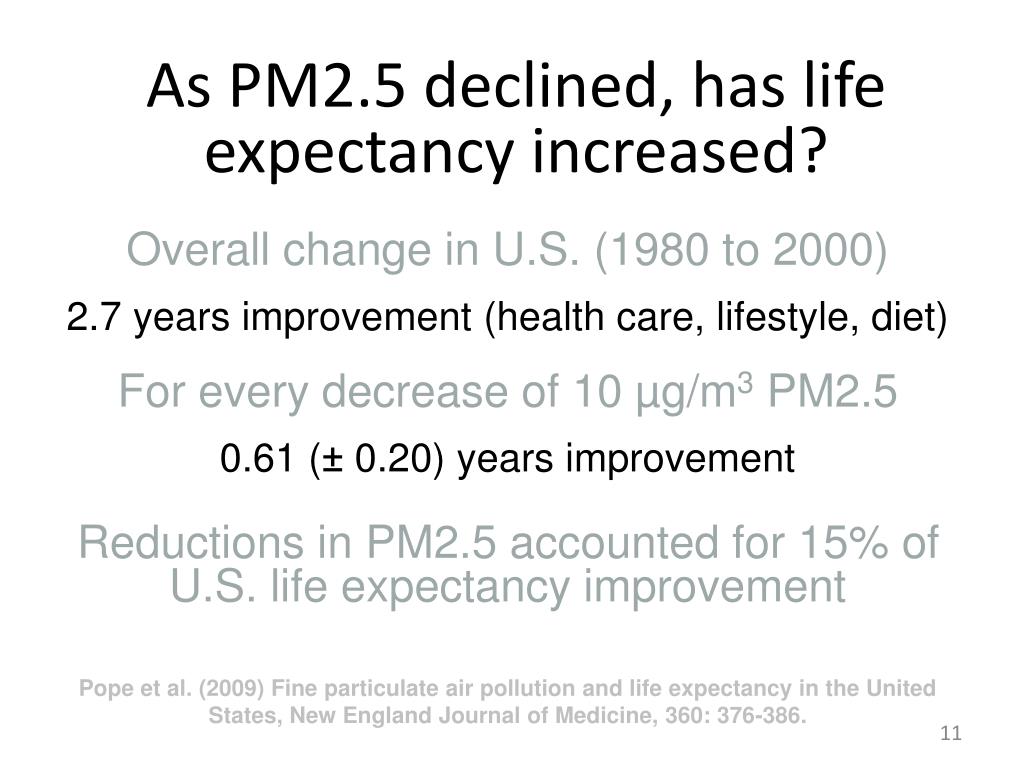 As PM2.5 declined, has life expectancy increased?

Overall change in U.S. (1980 to 2000)

2.7 years improvement (health care, lifestyle, diet)

For every decrease of 10 µg/m$^3$ PM2.5

0.61 (± 0.20) years improvement

Reductions in PM2.5 accounted for 15% of U.S. life expectancy improvement

Pope et al. (2009) Fine particulate air pollution and life expectancy in the United States, New England Journal of Medicine, 360: 376-386.

11